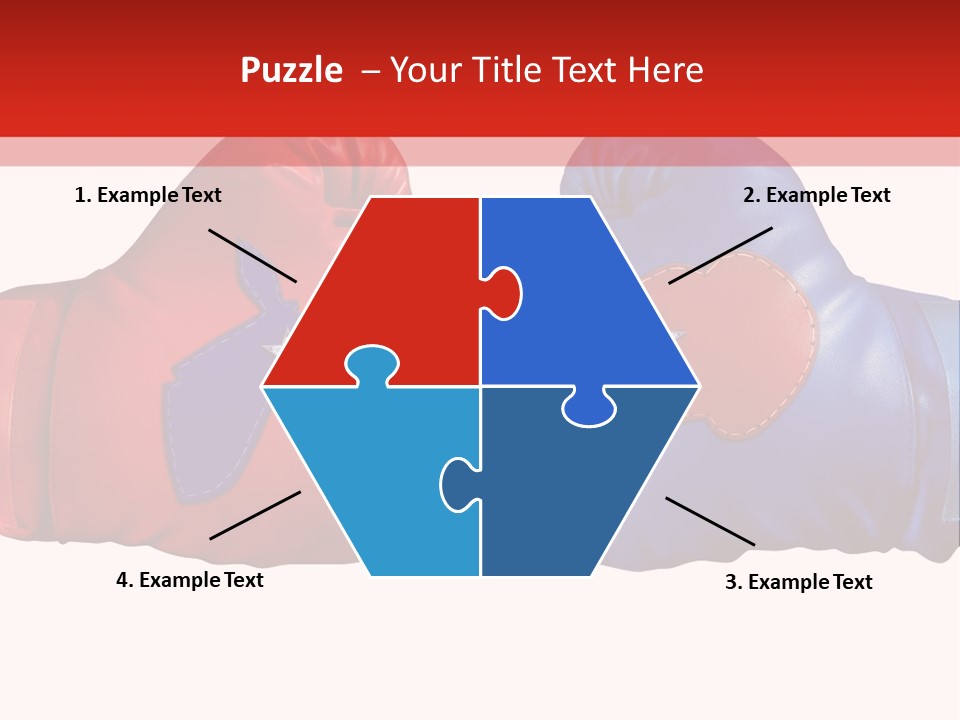 Puzzle – Your Title Text Here

1. Example Text

2. Example Text

4. Example Text

3. Example Text